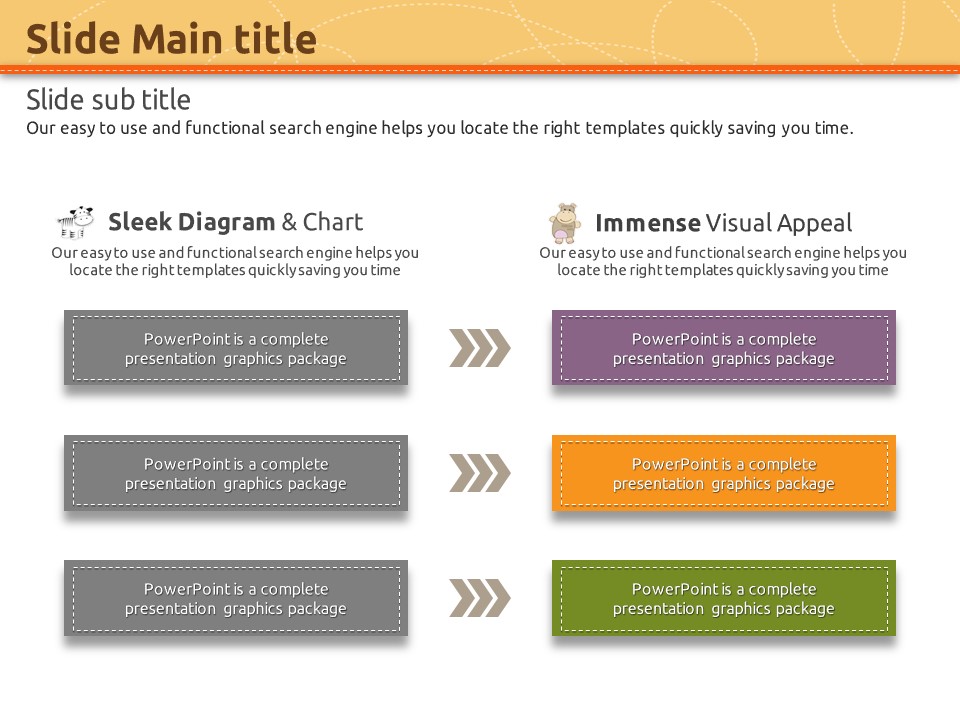 Slide Main title

Slide sub title
Our easy to use and functional search engine helps you locate the right templates quickly saving you time.

Sleek Diagram & Chart
Our easy to use and functional search engine helps you locate the right templates quickly saving you time

PowerPoint is a complete presentation graphics package

PowerPoint is a complete presentation graphics package

PowerPoint is a complete presentation graphics package

Immense Visual Appeal
Our easy to use and functional search engine helps you locate the right templates quickly saving you time

PowerPoint is a complete presentation graphics package

PowerPoint is a complete presentation graphics package

PowerPoint is a complete presentation graphics package